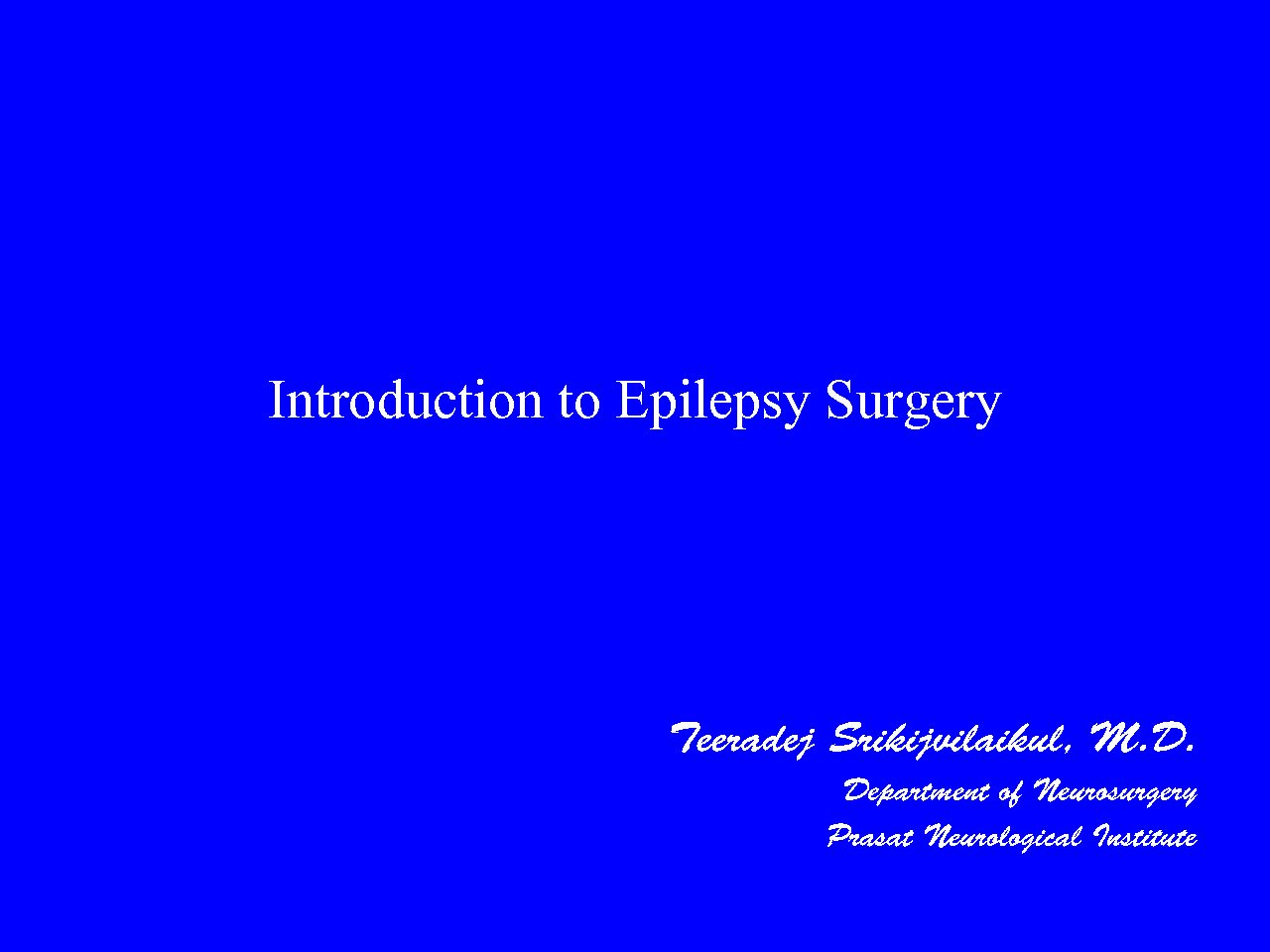 Introduction to Epilepsy Surgery

Teeradej Srikijvilaikul, M.D.
Department of Neurosurgery
Prasat Neurological Institute